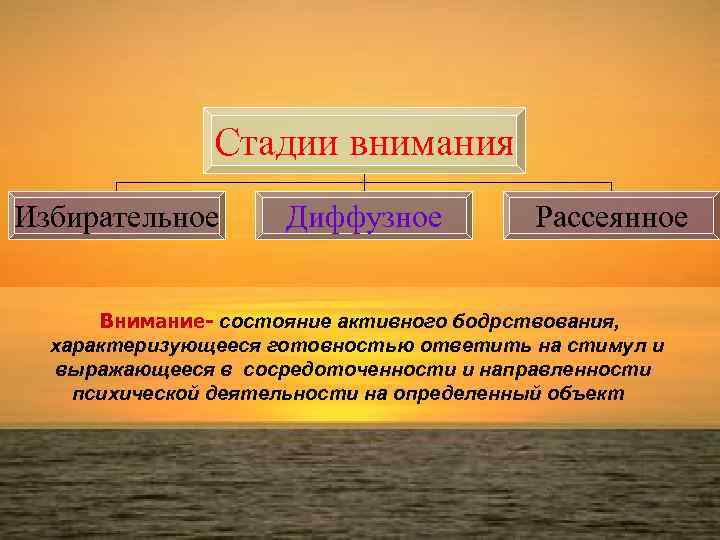 Стадии внимания

Избирательное

Диффузное

Рассеянное

Внимание- состояние активного бодрствования, характеризующееся готовностью ответить на стимул и выражающееся в сосредоточенности и направленности психической деятельности на определенный объект